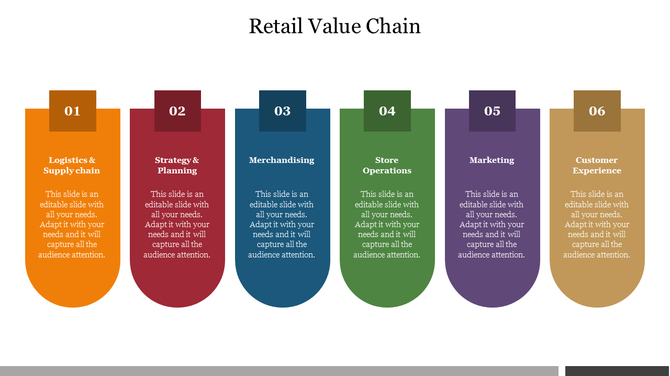 Retail Value Chain

01

Logistics & Supply chain

This slide is an editable slide with all your needs. Adapt it with your needs and it will capture all the audience attention.

02

Strategy & Planning

This slide is an editable slide with all your needs. Adapt it with your needs and it will capture all the audience attention.

03

Merchandising

This slide is an editable slide with all your needs. Adapt it with your needs and it will capture all the audience attention.

04

Store Operations

This slide is an editable slide with all your needs. Adapt it with your needs and it will capture all the audience attention.

05

Marketing

This slide is an editable slide with all your needs. Adapt it with your needs and it will capture all the audience attention.

06

Customer Experience

This slide is an editable slide with all your needs. Adapt it with your needs and it will capture all the audience attention.